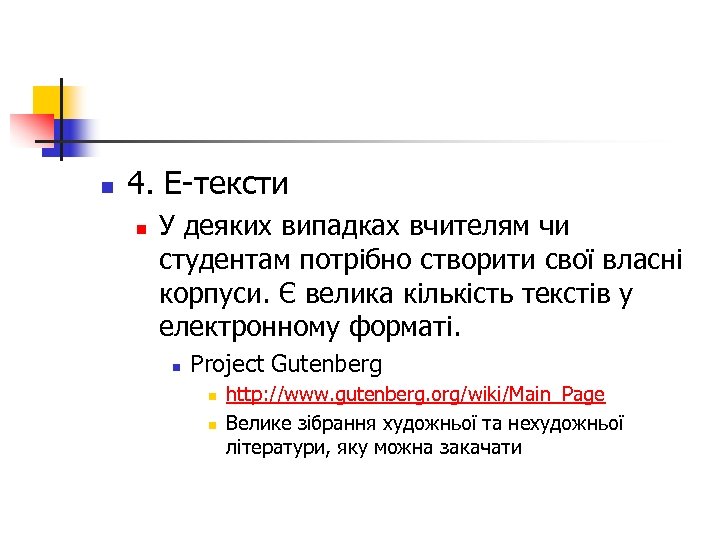 4. Е-тексти

У деяких випадках вчителям чи студентам потрібно створити свої власні корпуси. Є велика кількість текстів у електронному форматі.

Project Gutenberg

http://www.gutenberg.org/wiki/Main_Page

Велике зібрання художньої та нехудожньої літератури, яку можна закачати